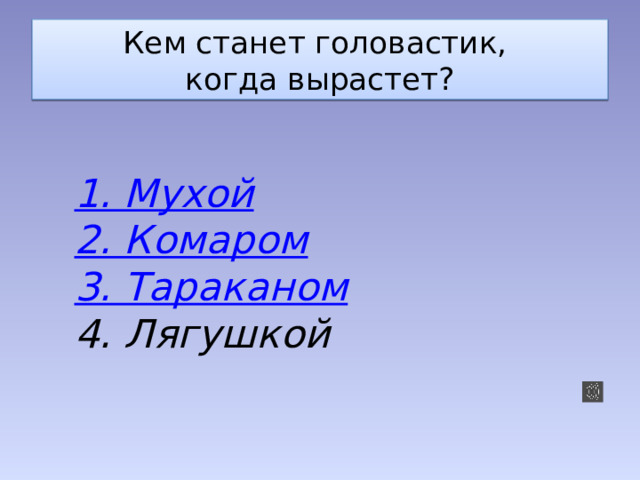 Кем станет головастик, когда вырастет?

1. Мухой
2. Комаром
3. Тараканом
4. Лягушкой